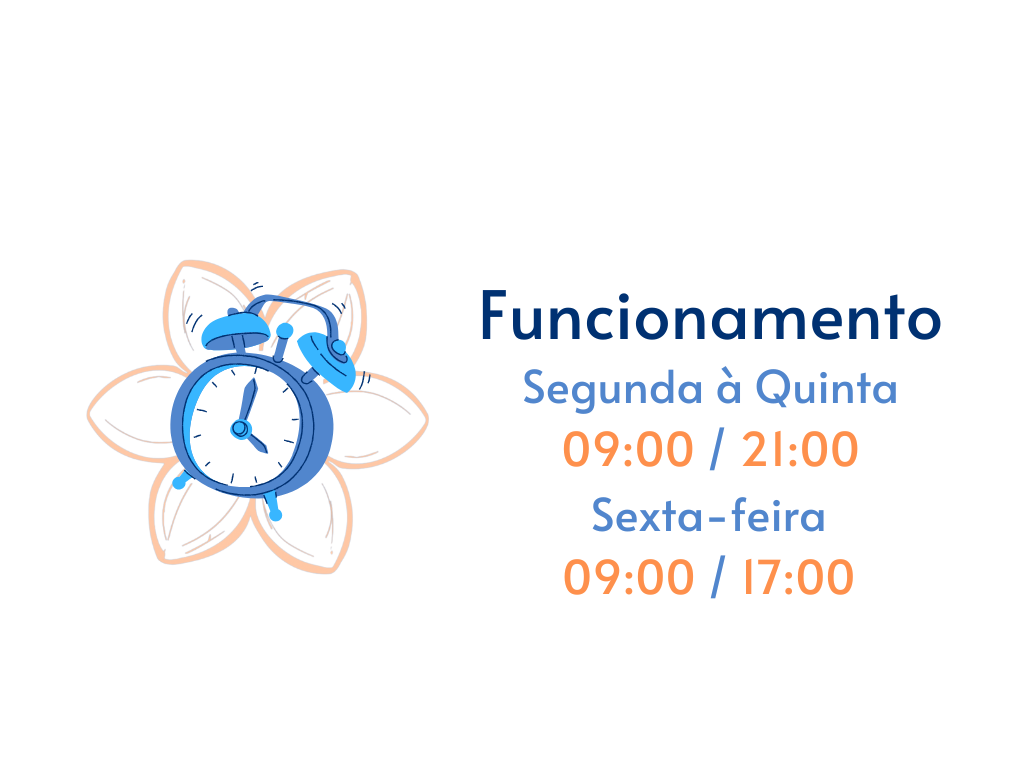 Funcionamento
Segunda à Quinta
09:00 / 21:00
Sexta-feira
09:00 / 17:00